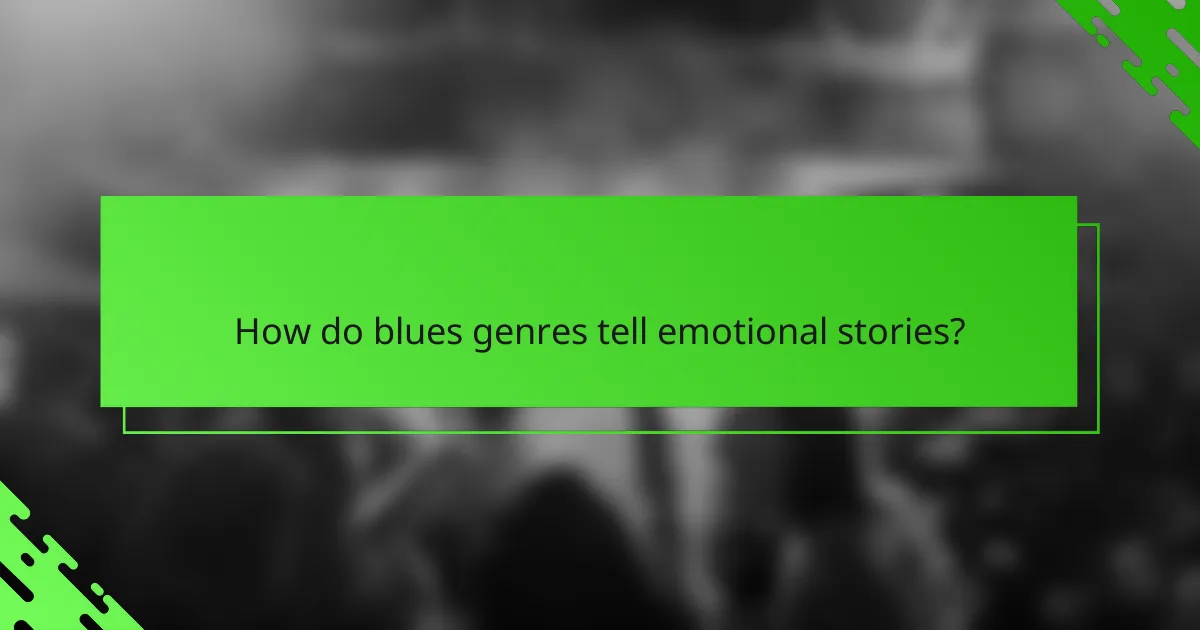 How do blues genres tell emotional stories?